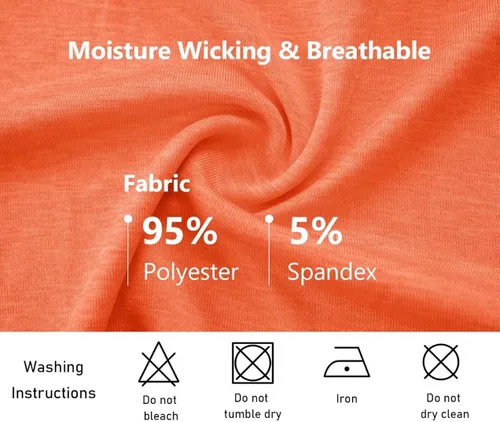 Moisture Wicking & Breathable

Fabric

95%
Polyester

5%
Spandex

Washing Instructions

Do not bleach

Do not tumble dry

Iron

Do not dry clean